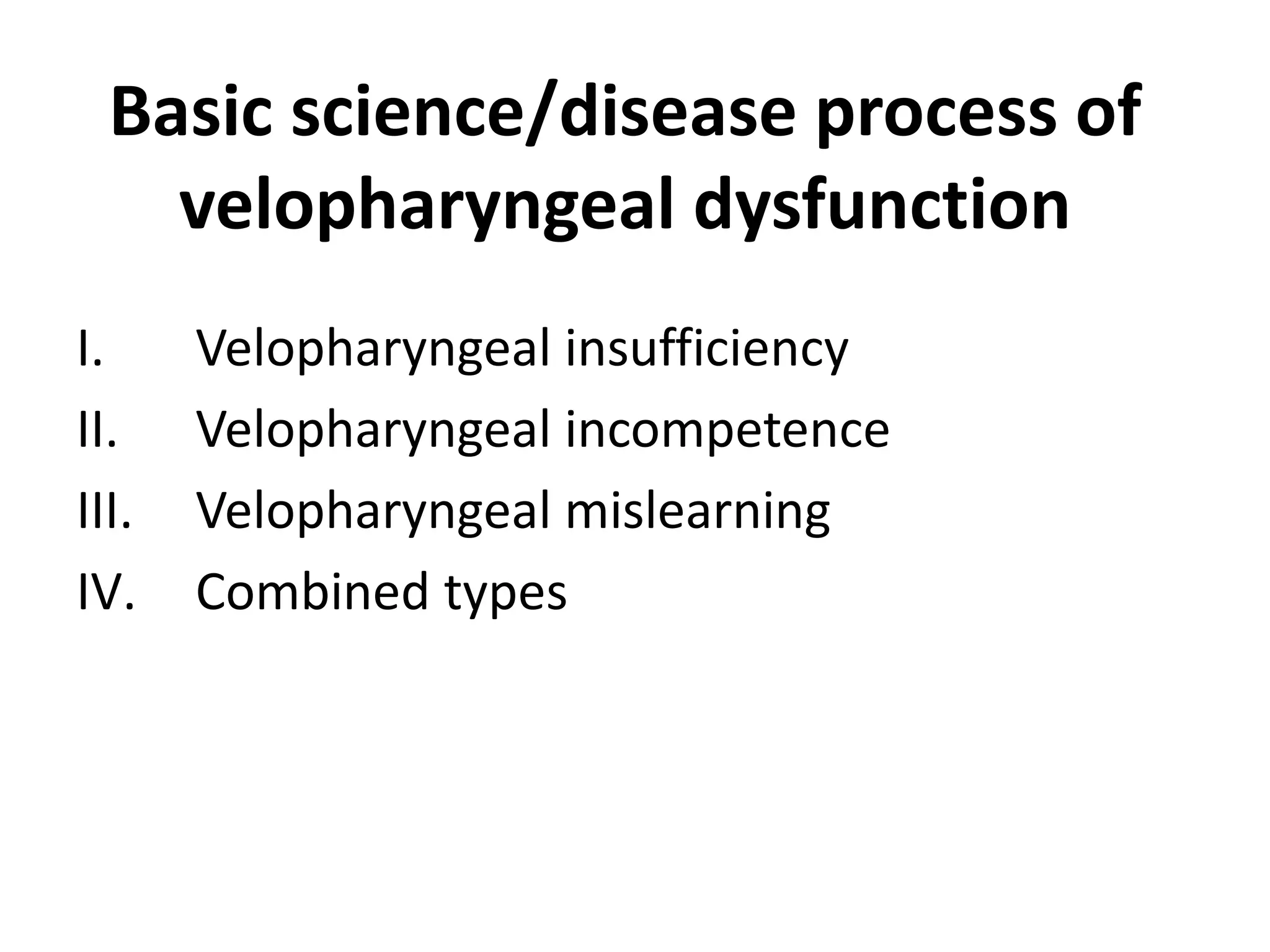 Basic science/disease process of velopharyngeal dysfunction

I. Velopharyngeal insufficiency
II. Velopharyngeal incompetence
III. Velopharyngeal mislearning
IV. Combined types